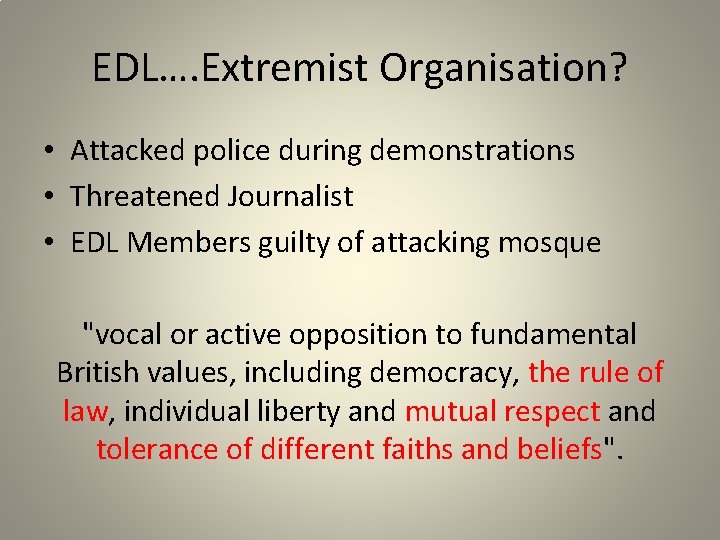 EDL….Extremist Organisation?

• Attacked police during demonstrations
• Threatened Journalist
• EDL Members guilty of attacking mosque

"vocal or active opposition to fundamental British values, including democracy, the rule of law, individual liberty and mutual respect and tolerance of different faiths and beliefs".